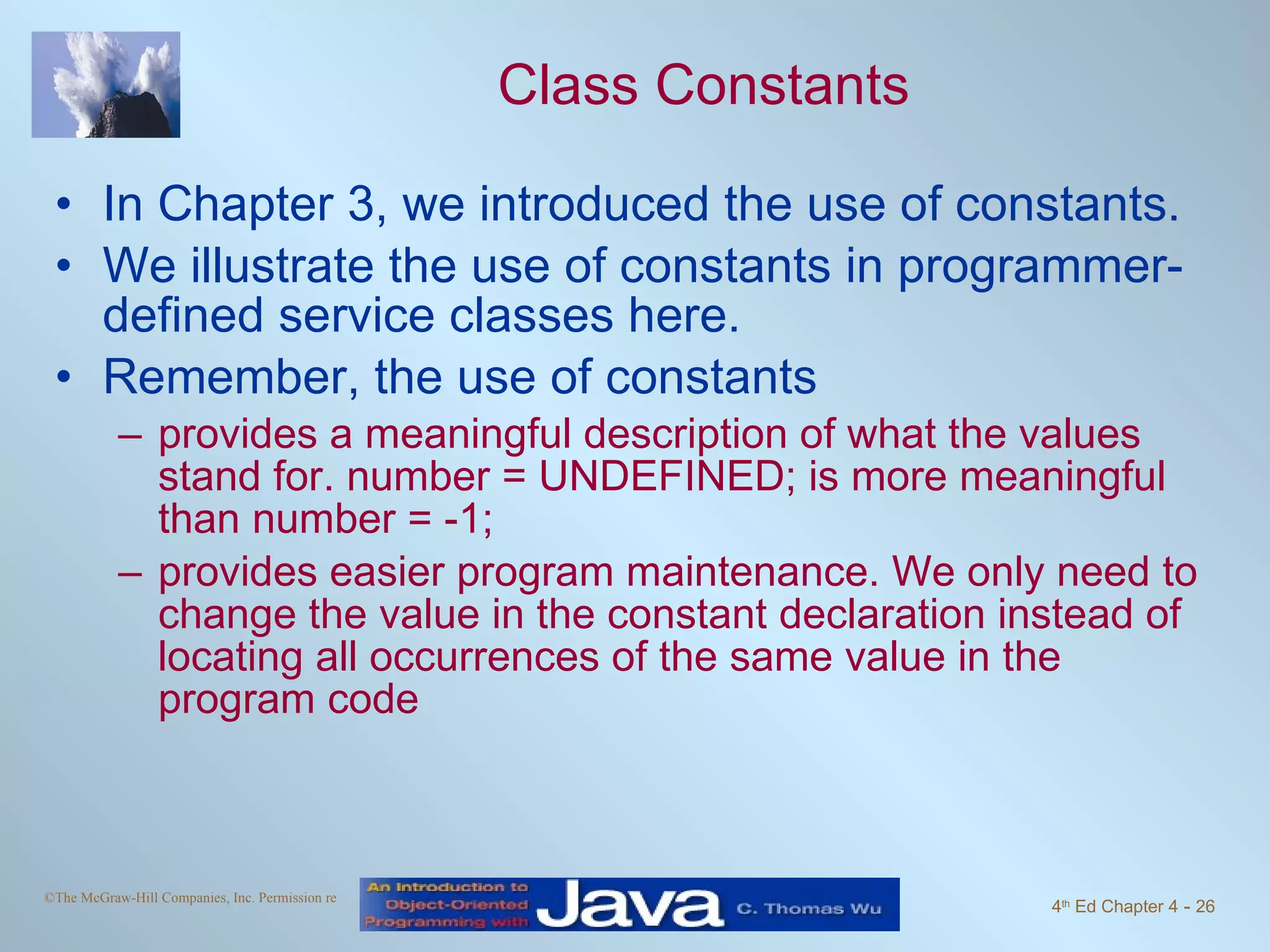 Class Constants

• In Chapter 3, we introduced the use of constants.
• We illustrate the use of constants in programmer-defined service classes here.
• Remember, the use of constants
– provides a meaningful description of what the values stand for. number = UNDEFINED; is more meaningful than number = -1;
– provides easier program maintenance. We only need to change the value in the constant declaration instead of locating all occurrences of the same value in the program code

©The McGraw-Hill Companies, Inc. Permission re

An Introduction to Object-Oriented Programming with Java C. Thomas Wu

4th Ed Chapter 4 - 26